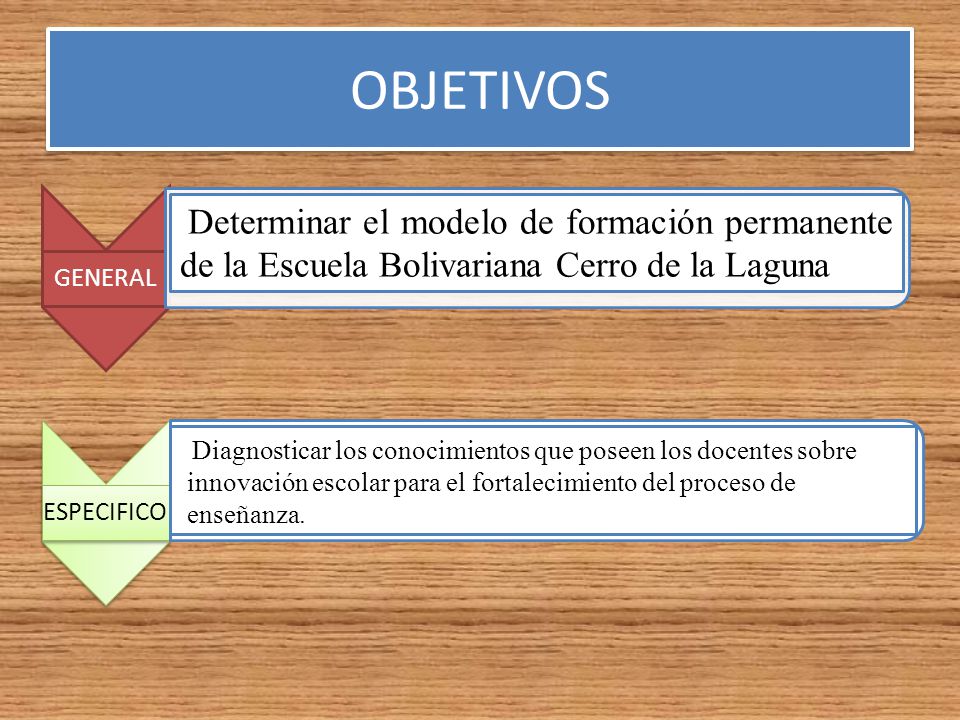 OBJETIVOS

GENERAL

Determinar el modelo de formación permanente de la Escuela Bolivariana Cerro de la Laguna

ESPECIFICO

Diagnosticar los conocimientos que poseen los docentes sobre innovación escolar para el fortalecimiento del proceso de enseñanza.